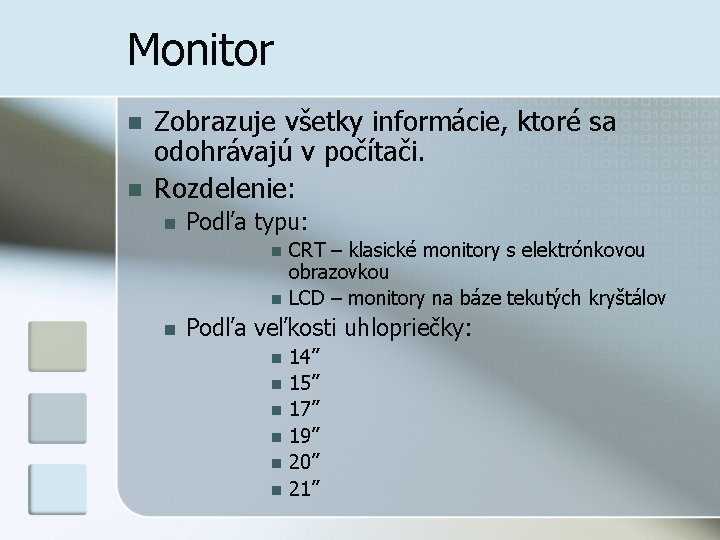 Monitor

- Zobrazuje všetky informácie, ktoré sa odohrávajú v počítači.
- Rozdelenie:
  - Podľa typu:
    - CRT – klasické monitory s elektrónkovou obrazovkou
    - LCD – monitory na báze tekutých kryštálov
  - Podľa veľkosti uhlopriečky:
    - 14”
    - 15”
    - 17”
    - 19”
    - 20”
    - 21”